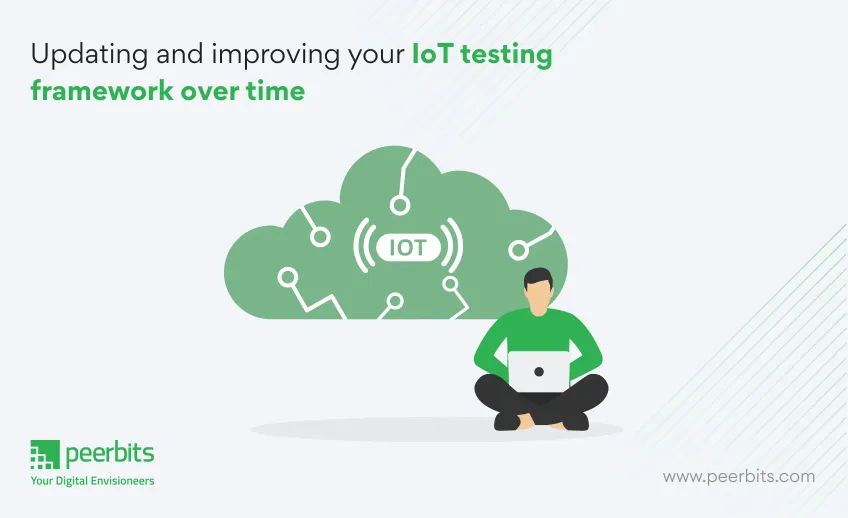 Updating and improving your IoT testing framework over time

IOT

peerbits
Your Digital Envisioneers

www.peerbits.com